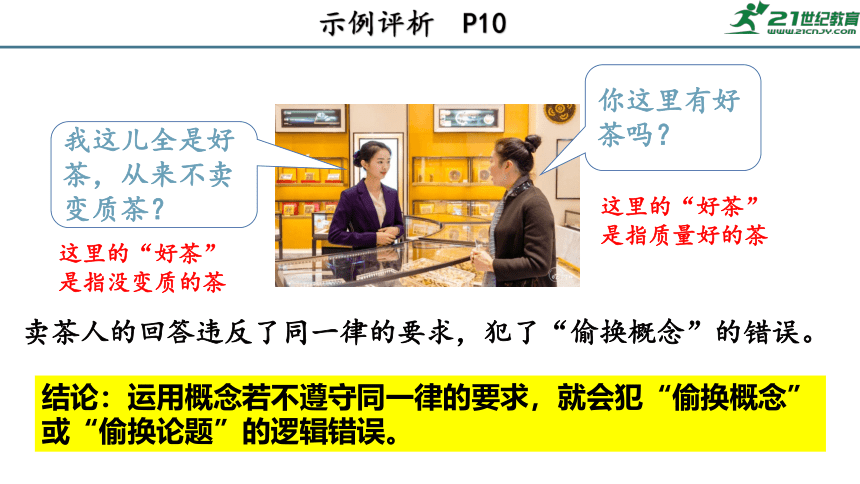 示例评析　P10

21世纪教育
WWW.21CNJY.COM

你这里有好茶吗？

我这儿全是好茶，从来不卖变质茶？

这里的“好茶”是指质量好的茶

这里的“好茶”是指没变质的茶

卖茶人的回答违反了同一律的要求，犯了“偷换概念”的错误。

结论：运用概念若不遵守同一律的要求，就会犯“偷换概念”或“偷换论题”的逻辑错误。